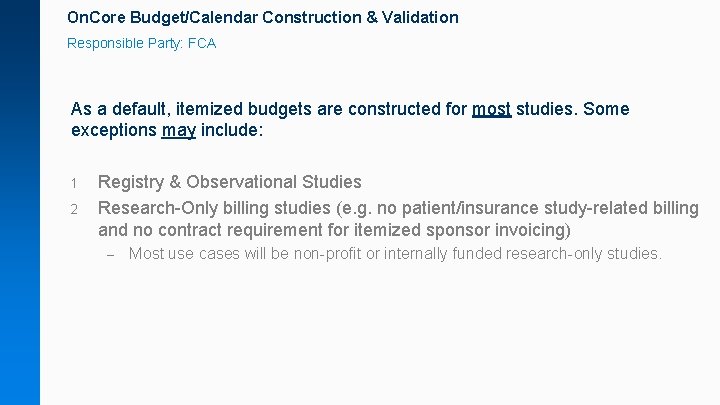 OnCore Budget/Calendar Construction & Validation

Responsible Party: FCA

As a default, itemized budgets are constructed for most studies. Some exceptions may include:

1 Registry & Observational Studies

2 Research-Only billing studies (e.g. no patient/insurance study-related billing and no contract requirement for itemized sponsor invoicing)

– Most use cases will be non-profit or internally funded research-only studies.